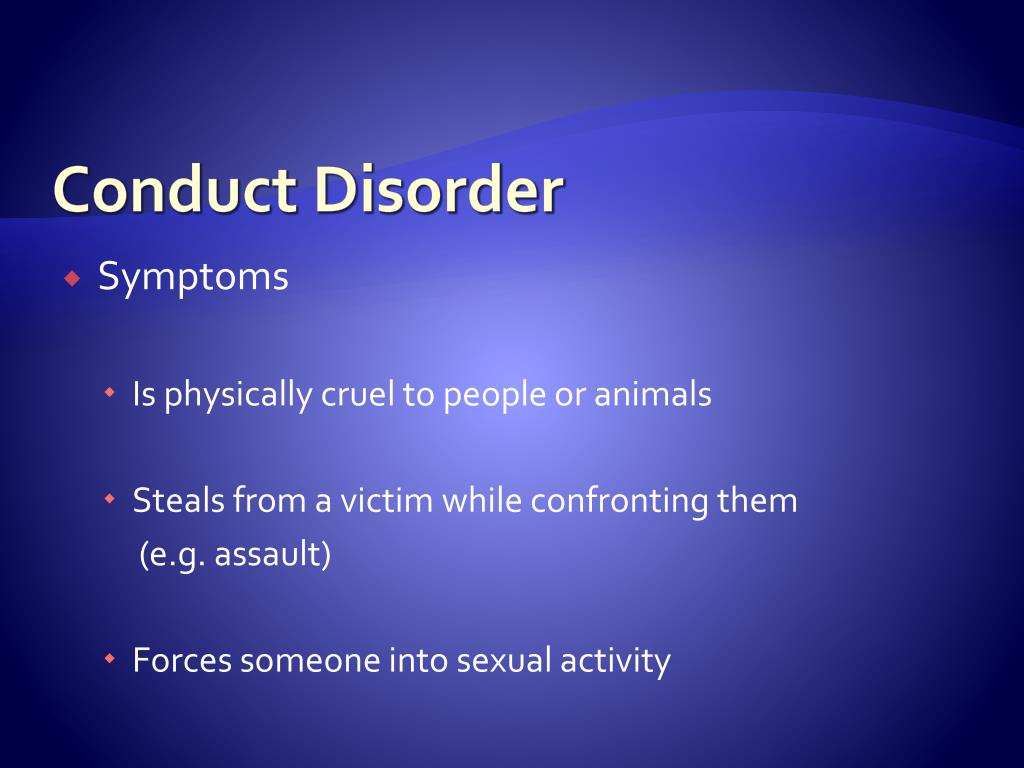 Conduct Disorder

Symptoms

Is physically cruel to people or animals

Steals from a victim while confronting them (e.g. assault)

Forces someone into sexual activity